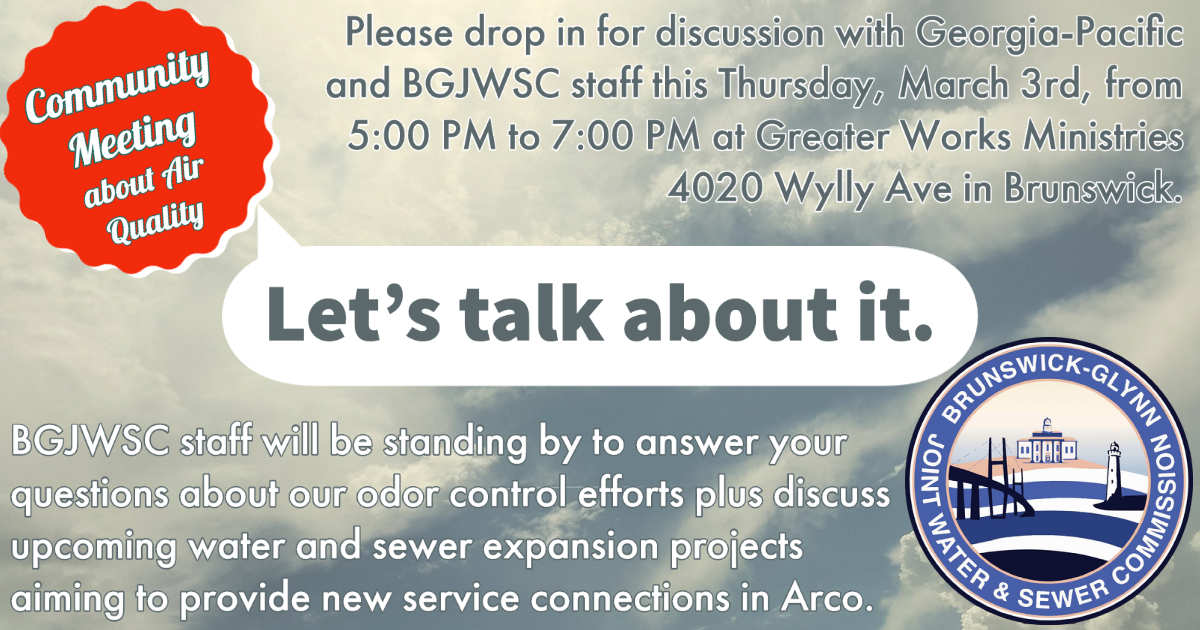 Community Meeting about Air Quality

Please drop in for discussion with Georgia-Pacific and BGJWSC staff this Thursday, March 3rd, from 5:00 PM to 7:00 PM at Greater Works Ministries 4020 Wylly Ave in Brunswick.

Let's talk about it.

BGJWSC staff will be standing by to answer your questions about our odor control efforts plus discuss upcoming water and sewer expansion projects aiming to provide new service connections in Arco.

BRUNSWICK-GLYNN JOINT WATER & SEWER COMMISSION